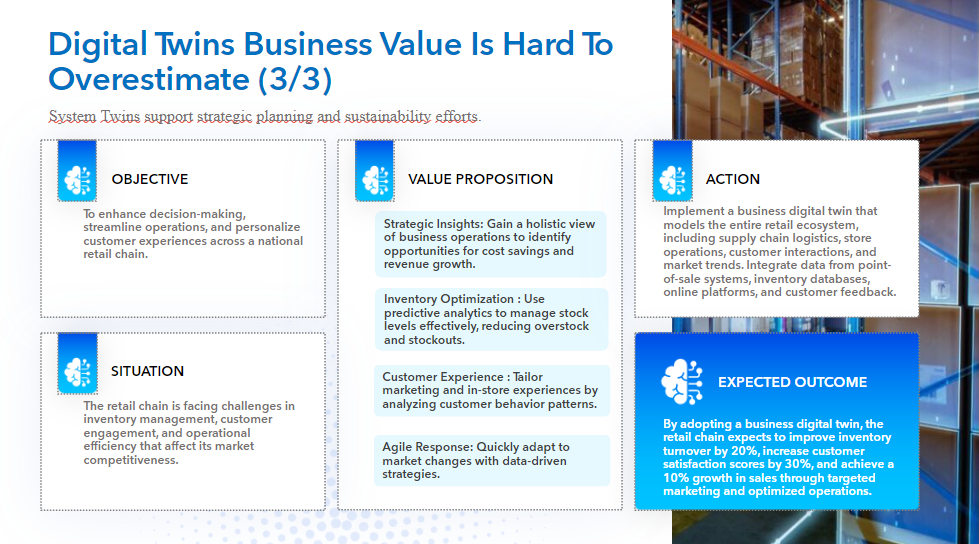 Digital Twins Business Value Is Hard To Overestimate (3/3)

System Twins support strategic planning and sustainability efforts.

OBJECTIVE

To enhance decision-making, streamline operations, and personalize customer experiences across a national retail chain.

SITUATION

The retail chain is facing challenges in inventory management, customer engagement, and operational efficiency that affect its market competitiveness.

VALUE PROPOSITION

Strategic Insights: Gain a holistic view of business operations to identify opportunities for cost savings and revenue growth.

Inventory Optimization : Use predictive analytics to manage stock levels effectively, reducing overstock and stockouts.

Customer Experience : Tailor marketing and in-store experiences by analyzing customer behavior patterns.

Agile Response: Quickly adapt to market changes with data-driven strategies.

ACTION

Implement a business digital twin that models the entire retail ecosystem, including supply chain logistics, store operations, customer interactions, and market trends. Integrate data from point-of-sale systems, inventory databases, online platforms, and customer feedback.

EXPECTED OUTCOME

By adopting a business digital twin, the retail chain expects to improve inventory turnover by 20%, increase customer satisfaction scores by 30%, and achieve a 10% growth in sales through targeted marketing and optimized operations.